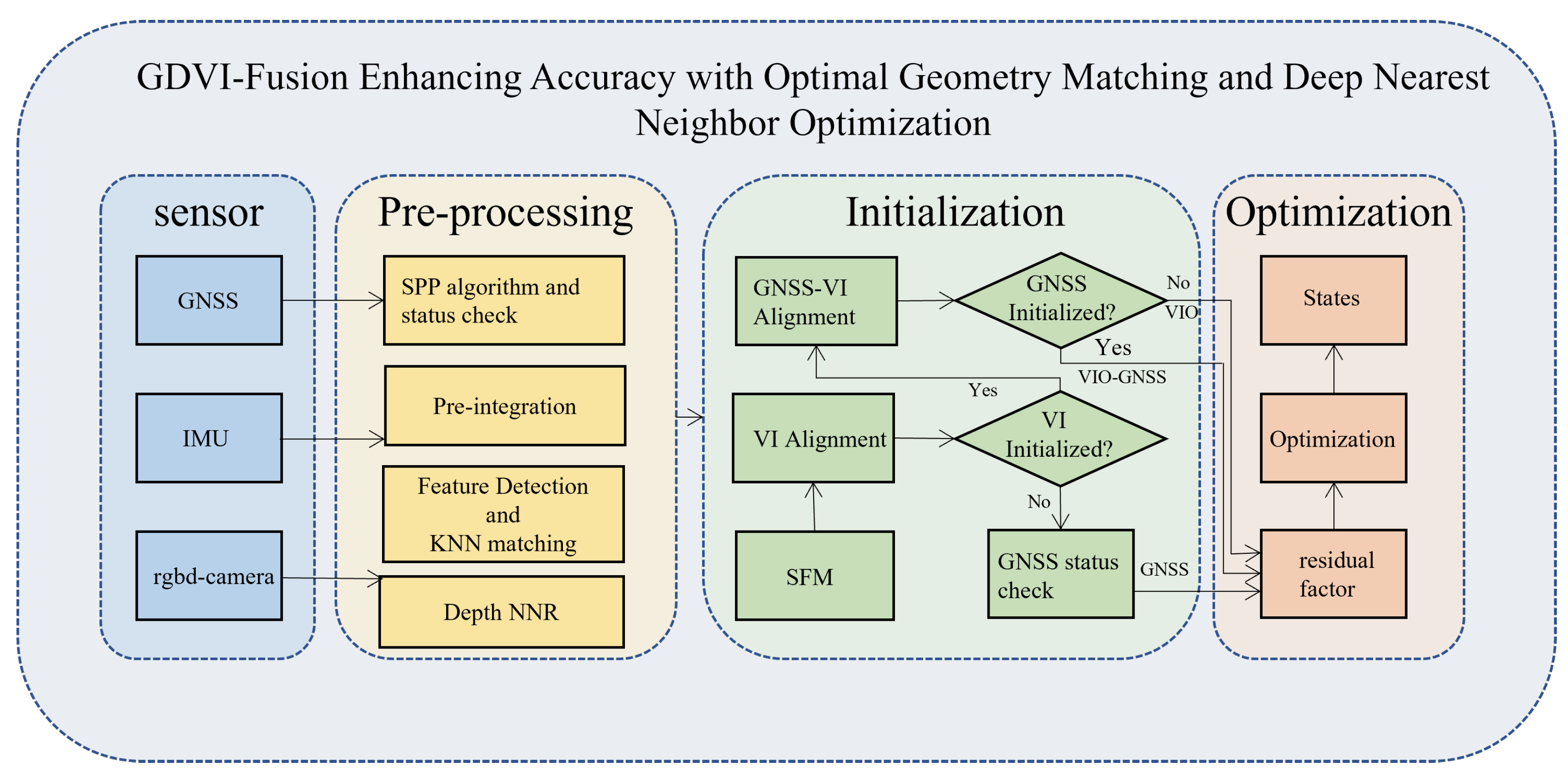 GDVI-Fusion Enhancing Accuracy with Optimal Geometry Matching and Deep Nearest Neighbor Optimization

sensor

GNSS

IMU

rgbd-camera

Pre-processing

SPP algorithm and status check

Pre-integration

Feature Detection and KNN matching

Depth NNR

Initialization

GNSS-VI Alignment

GNSS Initialized?

No

VIO

Yes

VIO-GNSS

Yes

VI Alignment

VI Initialized?

No

SFM

GNSS status check

GNSS

Optimization

States

Optimization

residual factor